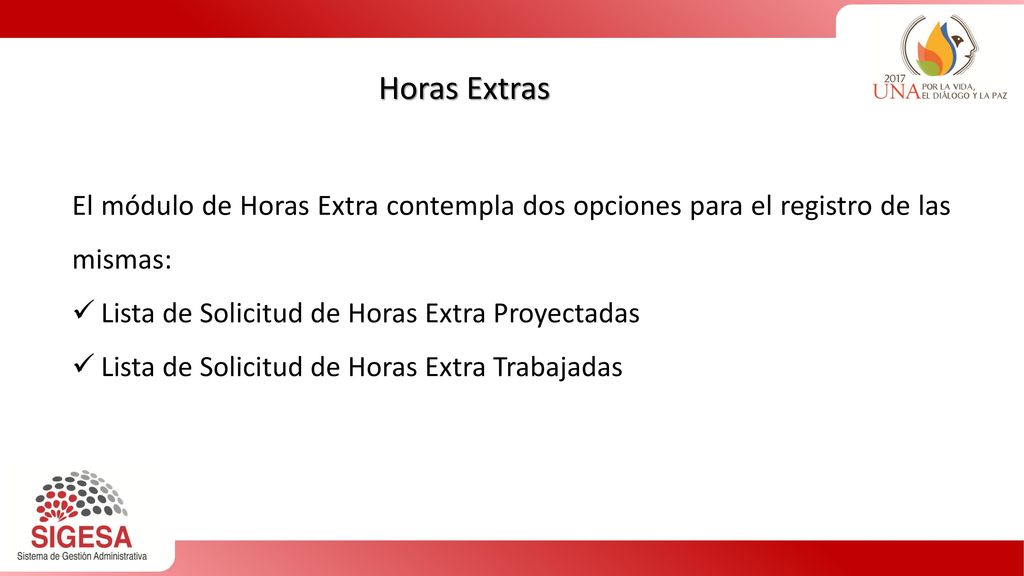 2017
UNA POR LA VIDA, EL DIÁLOGO Y LA PAZ

Horas Extras

El módulo de Horas Extra contempla dos opciones para el registro de las mismas:

✓ Lista de Solicitud de Horas Extra Proyectadas

✓ Lista de Solicitud de Horas Extra Trabajadas

SIGESA
Sistema de Gestión Administrativa